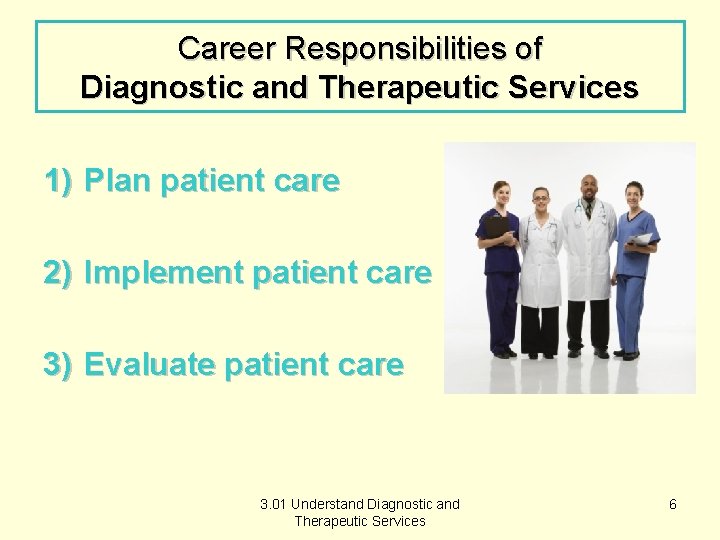 Career Responsibilities of Diagnostic and Therapeutic Services

1) Plan patient care

2) Implement patient care

3) Evaluate patient care

3.01 Understand Diagnostic and Therapeutic Services

6